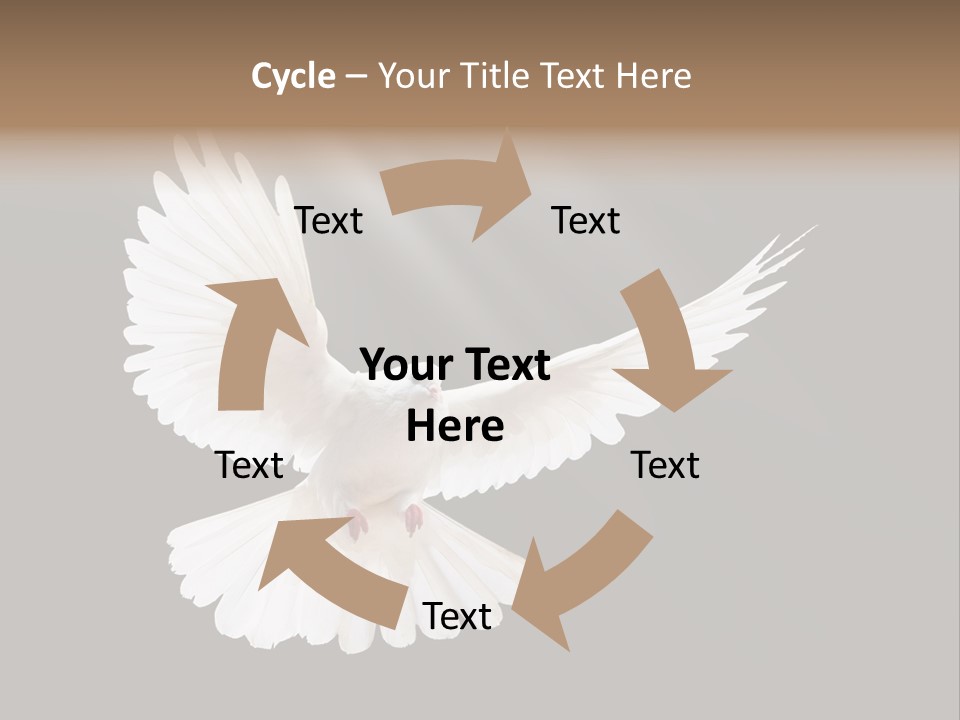 Cycle – Your Title Text Here

Text

Text

Your Text Here

Text

Text

Text